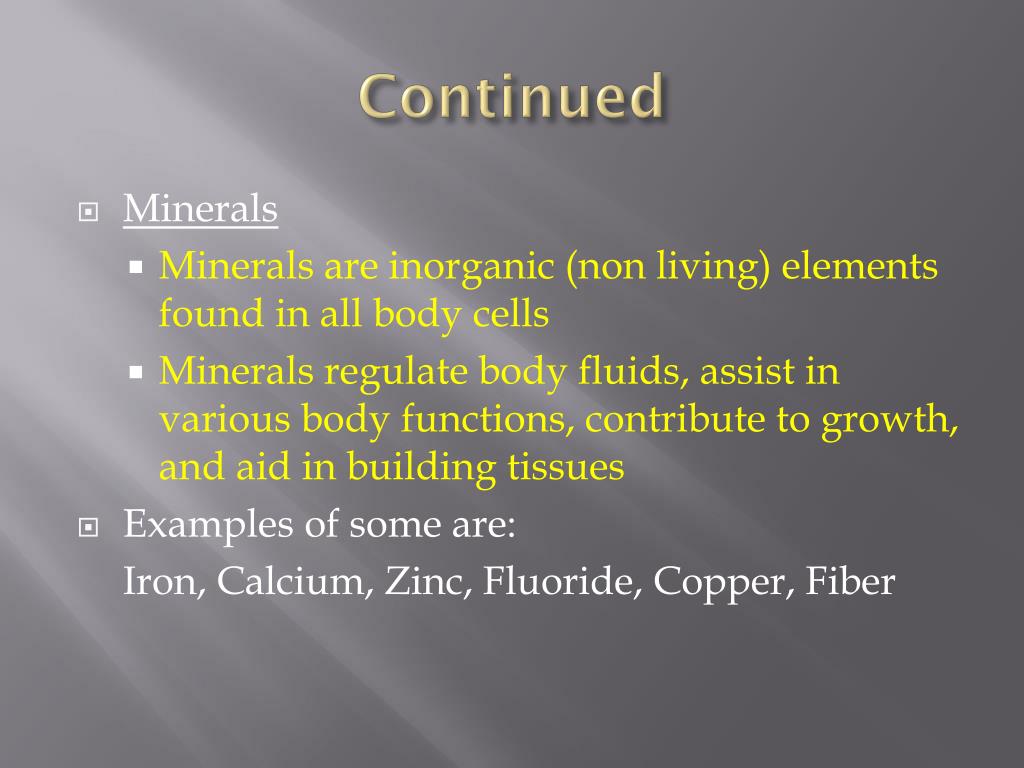 Continued

Minerals

Minerals are inorganic (non living) elements found in all body cells

Minerals regulate body fluids, assist in various body functions, contribute to growth, and aid in building tissues

Examples of some are:

Iron, Calcium, Zinc, Fluoride, Copper, Fiber